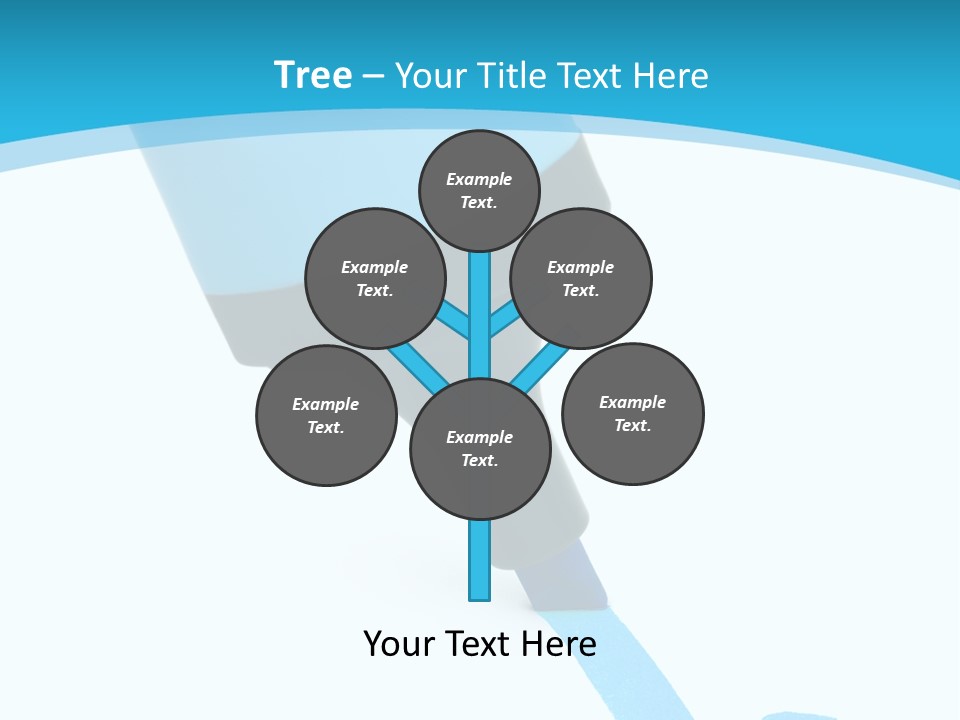 Tree – Your Title Text Here

Example Text.

Example Text.

Example Text.

Example Text.

Example Text.

Example Text.

Your Text Here